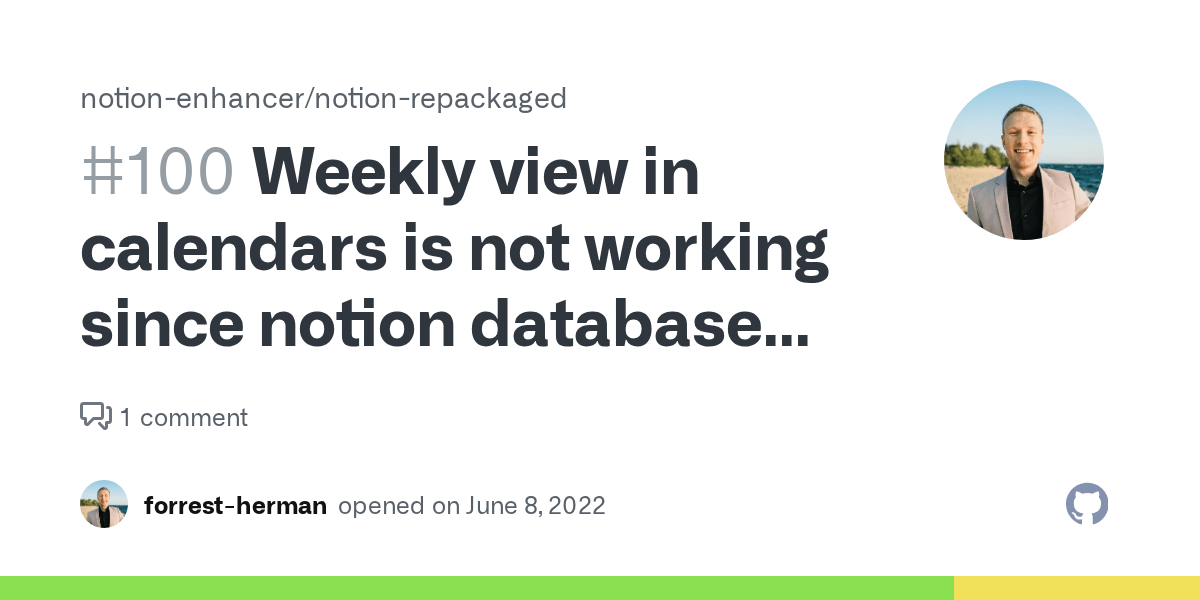 notion-enhancer/notion-repackaged

#100 Weekly view in calendars is not working since notion database...

1 comment

forrest-herman opened on June 8, 2022